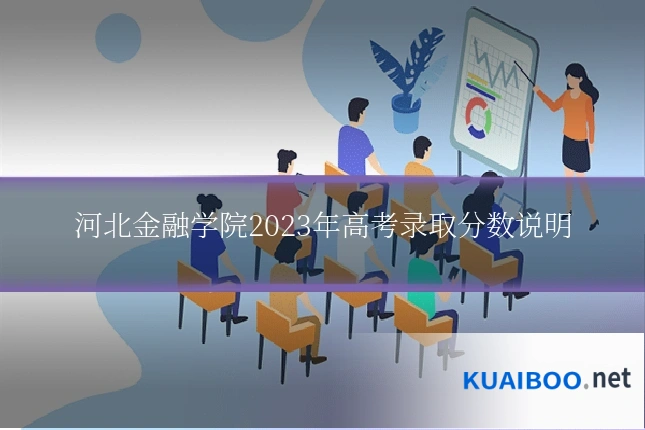 河北金融学院2023年高考录取分数说明

KUAIBOO.net